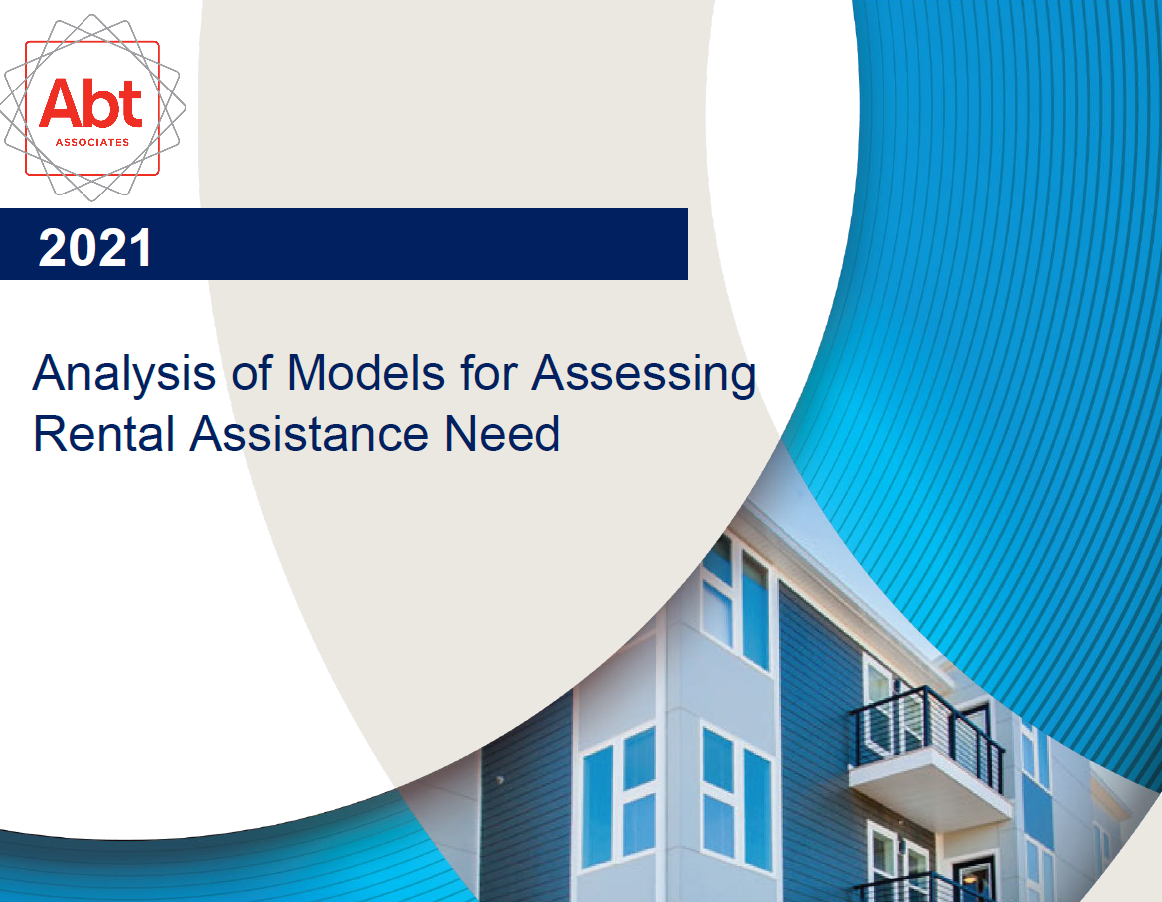 Abt
ASSOCIATES

2021

Analysis of Models for Assessing Rental Assistance Need